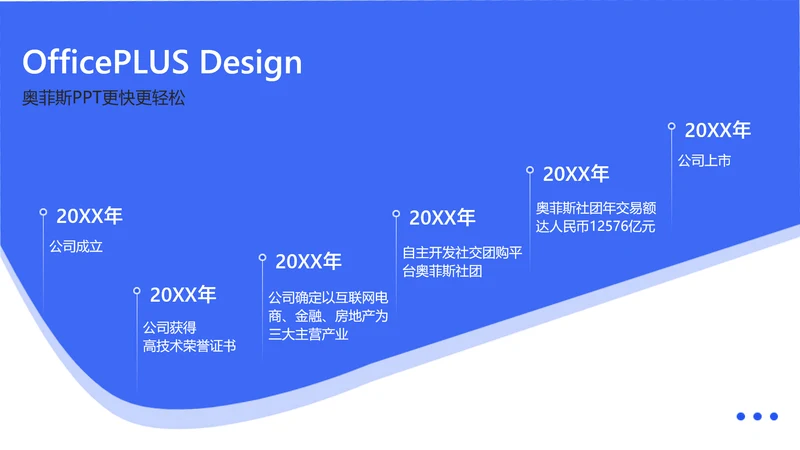 OfficePLUS Design

奥菲斯PPT更快更轻松

20XX年

公司成立

20XX年

公司获得高技术荣誉证书

20XX年

公司确定以互联网电商、金融、房地产为三大主营产业

20XX年

自主开发社交团购平台奥菲斯社团

20XX年

奥菲斯社团年交易额达人民币12576亿元

20XX年

公司上市